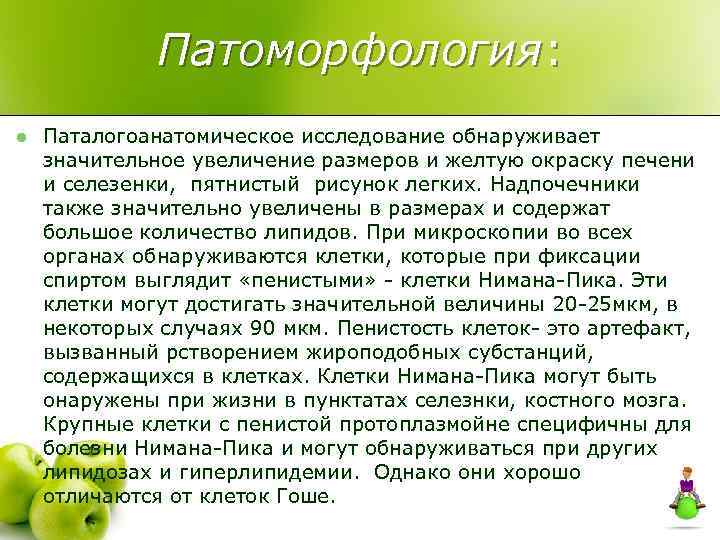 Патоморфология:

Паталогоанатомическое исследование обнаруживает значительное увеличение размеров и желтую окраску печени и селезенки, пятнистый рисунок легких. Надпочечники также значительно увеличены в размерах и содержат большое количество липидов. При микроскопии во всех органах обнаруживаются клетки, которые при фиксации спиртом выглядит «пенистыми» - клетки Нимана-Пика. Эти клетки могут достигать значительной величины 20-25мкм, в некоторых случаях 90 мкм. Пенистость клеток- это артефакт, вызванный рстворением жироподобных субстанций, содержащихся в клетках. Клетки Нимана-Пика могут быть онаружены при жизни в пунктатах селезнки, костного мозга. Крупные клетки с пенистой протоплазмойне специфичны для болезни Нимана-Пика и могут обнаруживаться при других липидозах и гиперлипидемии. Однако они хорошо отличаются от клеток Гоше.